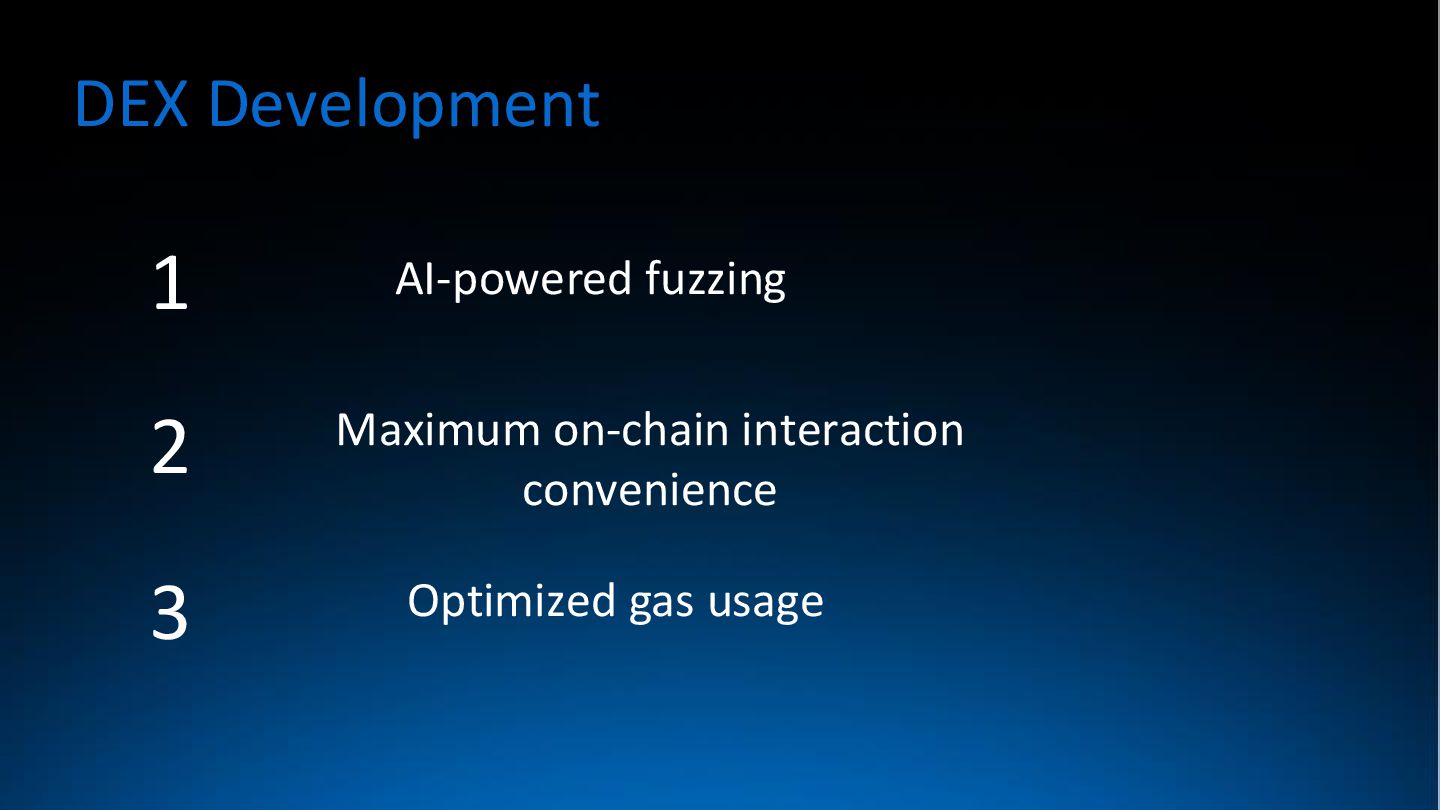 DEX Development

1

AI-powered fuzzing

2

Maximum on-chain interaction convenience

3

Optimized gas usage